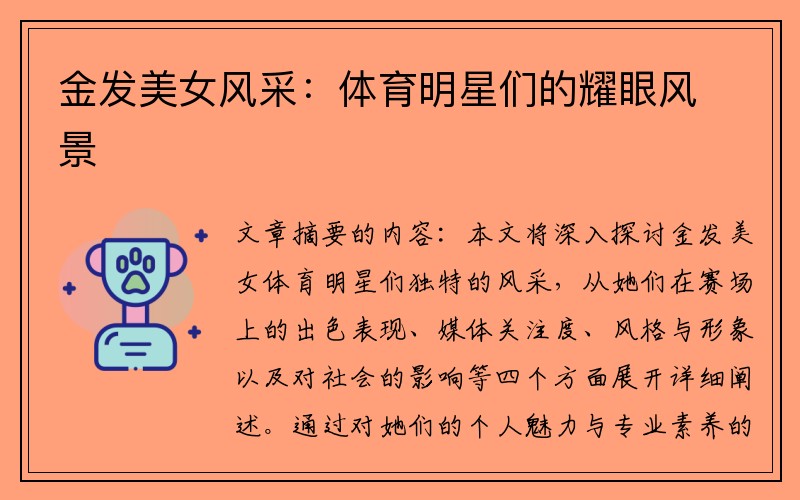 金发美女风采：体育明星们的耀眼风景

文章摘要的内容：本文将深入探讨金发美女体育明星们独特的风采，从她们在赛场上的出色表现、媒体关注度、风格与形象以及对社会的影响等四个方面展开详细阐述。通过对她们的个人魅力与专业素养的